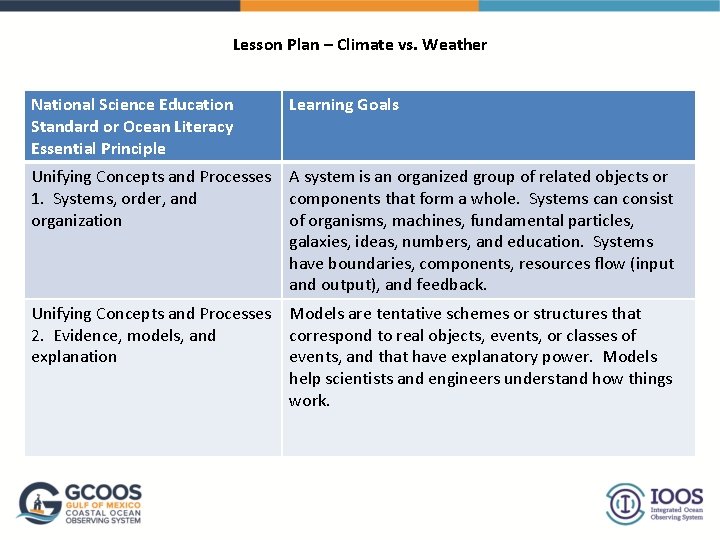 Lesson Plan – Climate vs. Weather

| National Science Education Standard or Ocean Literacy Essential Principle | Learning Goals |
|---|---|
| Unifying Concepts and Processes 1. Systems, order, and organization | A system is an organized group of related objects or components that form a whole. Systems can consist of organisms, machines, fundamental particles, galaxies, ideas, numbers, and education. Systems have boundaries, components, resources flow (input and output), and feedback. |
| Unifying Concepts and Processes 2. Evidence, models, and explanation | Models are tentative schemes or structures that correspond to real objects, events, or classes of events, and that have explanatory power. Models help scientists and engineers understand how things work. |

GCOOS GULF OF MEXICO COASTAL OCEAN OBSERVING SYSTEM

IOOS Integrated Ocean Observing System